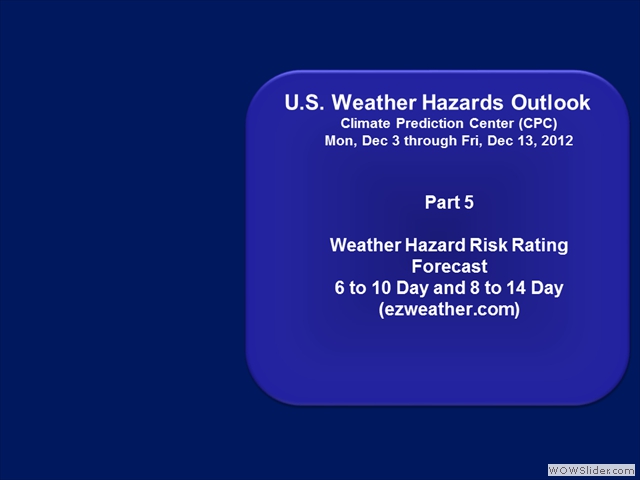 U.S. Weather Hazards Outlook
Climate Prediction Center (CPC)
Mon, Dec 3 through Fri, Dec 13, 2012

Part 5

Weather Hazard Risk Rating Forecast
6 to 10 Day and 8 to 14 Day
(ezweather.com)

WOWSlider.com